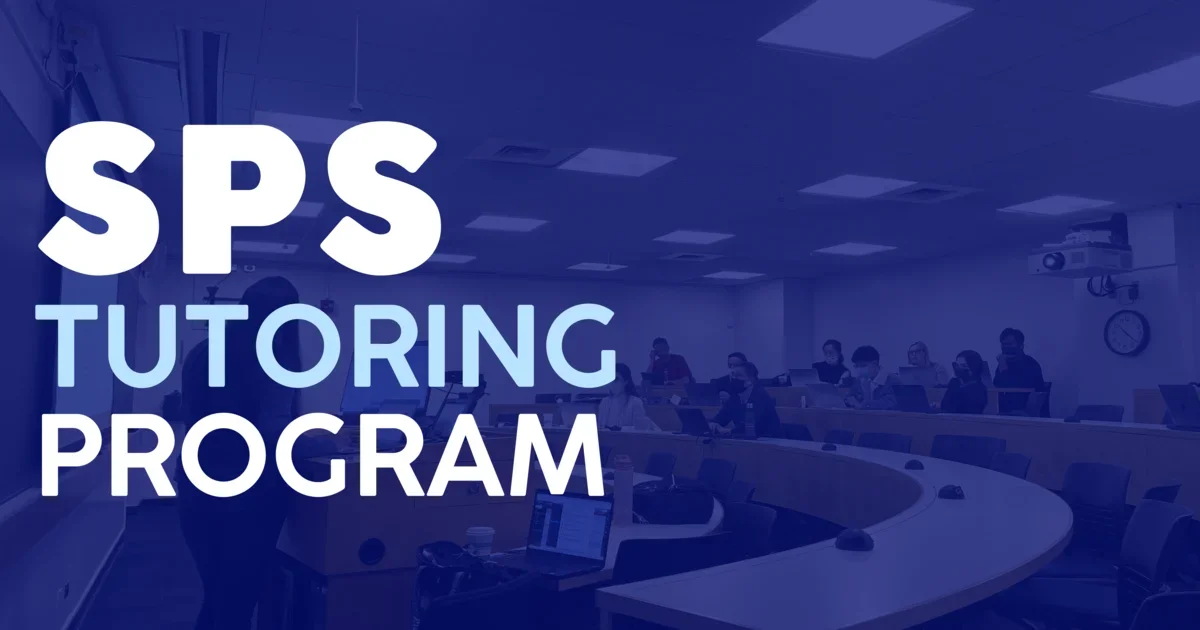 SPS
TUTORING
PROGRAM